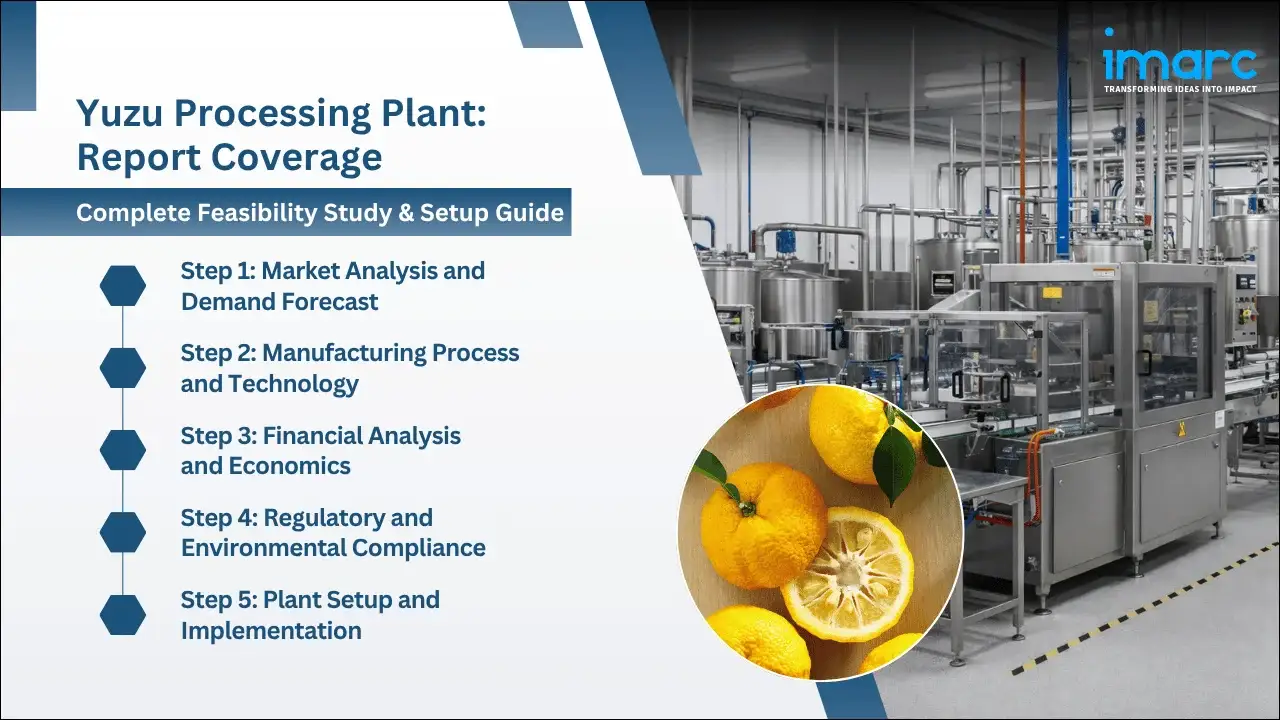 imarc
TRANSFORMING IDEAS INTO IMPACT

Yuzu Processing Plant: Report Coverage

Complete Feasibility Study & Setup Guide

Step 1: Market Analysis and Demand Forecast

Step 2: Manufacturing Process and Technology

Step 3: Financial Analysis and Economics

Step 4: Regulatory and Environmental Compliance

Step 5: Plant Setup and Implementation